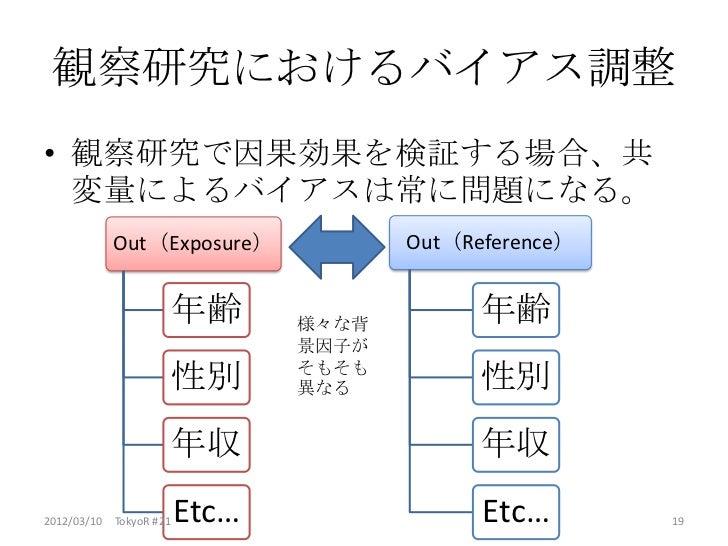 観察研究におけるバイアス調整

• 観察研究で因果効果を検証する場合、共変量によるバイアスは常に問題になる。

Out（Exposure）

年齢

性別

年収

Etc…

様々な背景因子がそもそも異なる

Out（Reference）

年齢

性別

年収

Etc…

2012/03/10 TokyoR #21

19